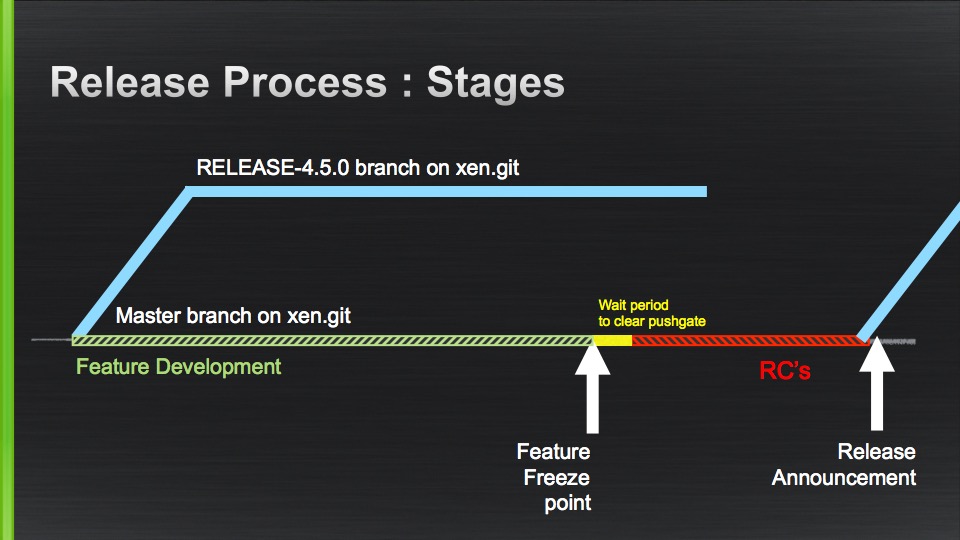 Release Process : Stages

RELEASE-4.5.0 branch on xen.git

Master branch on xen.git

Wait period to clear pushgate

Feature Development

RC's

Feature Freeze point

Release Announcement